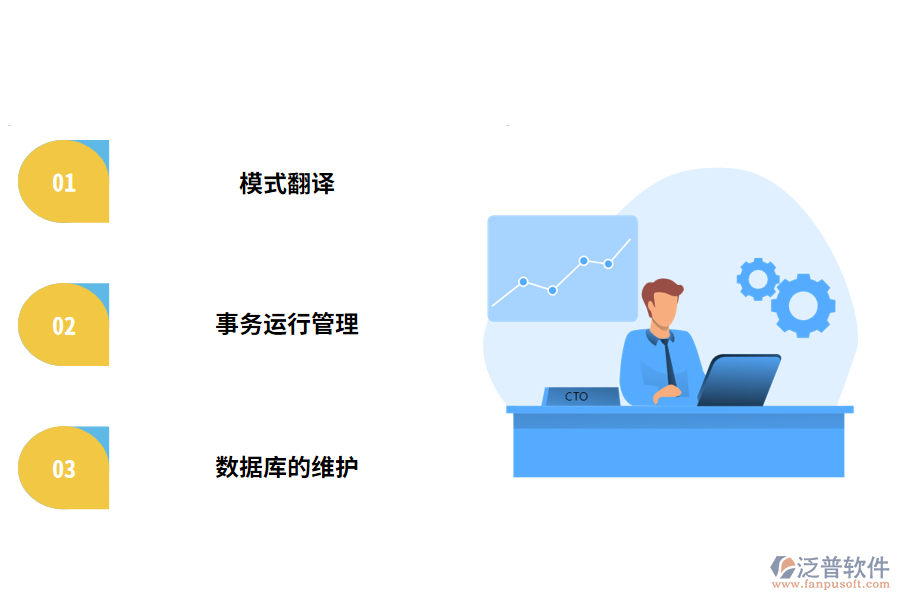 01

模式翻译

02

事务运行管理

03

数据库的维护

CTO

泛普软件
www.fanpusoft.com